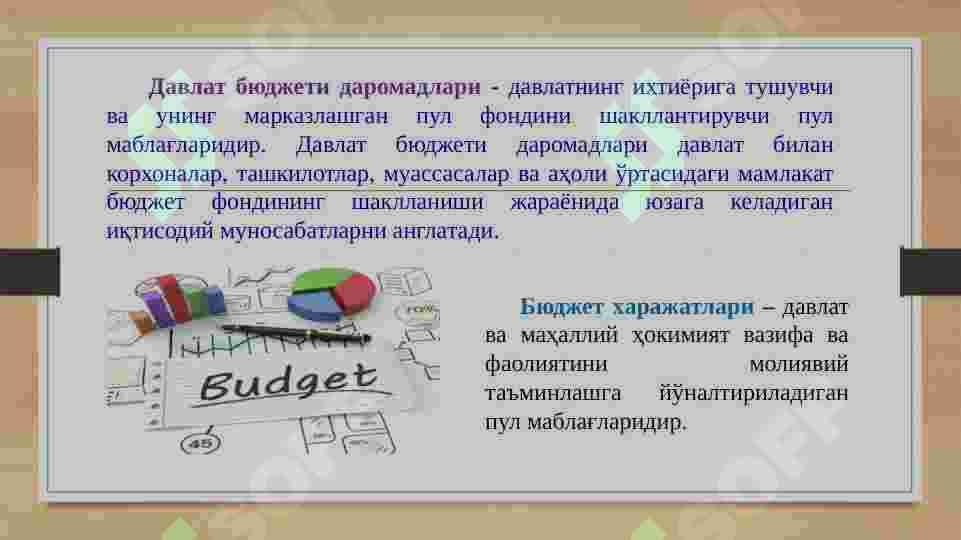 Давлат бюджети даромадлари - давлатнинг ихтиёрига тушувчи ва унинг марказлашган пул фондини шакллантирувчи пул маблағларидир. Давлат бюджети даромадлари давлат билан корхоналар, ташкилотлар, муассасалар ва аҳоли ўртасидаги мамлакат бюджет фондининг шаклланиши жараёнида юзага келадиган иқтисодий муносабатларни англатади.

Budget

45

Бюджет харажатлари – давлат ва маҳаллий ҳокимият вазифа ва фаолиятини молиявий таъминлашга йўналтириладиган пул маблағларидир.